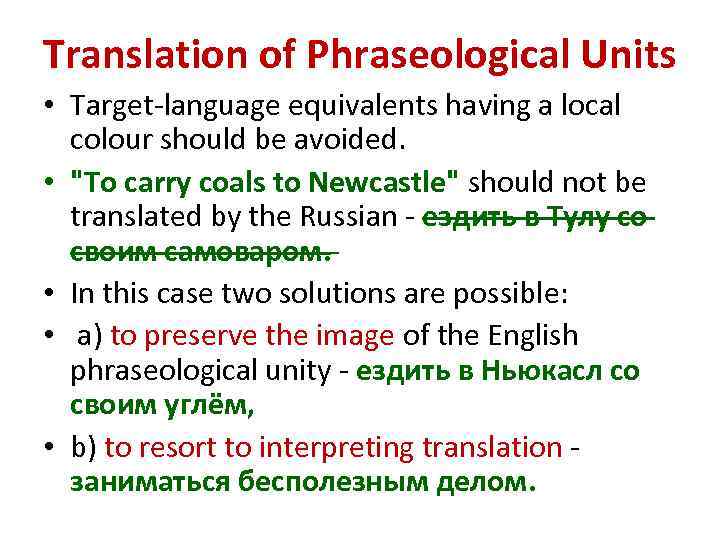 Translation of Phraseological Units

• Target-language equivalents having a local colour should be avoided.

• "To carry coals to Newcastle" should not be translated by the Russian - ~~ездить в Тулу со своим самоваром.~~

• In this case two solutions are possible:

• a) to preserve the image of the English phraseological unity - ездить в Ньюкасл со своим углём,

• b) to resort to interpreting translation - заниматься бесполезным делом.